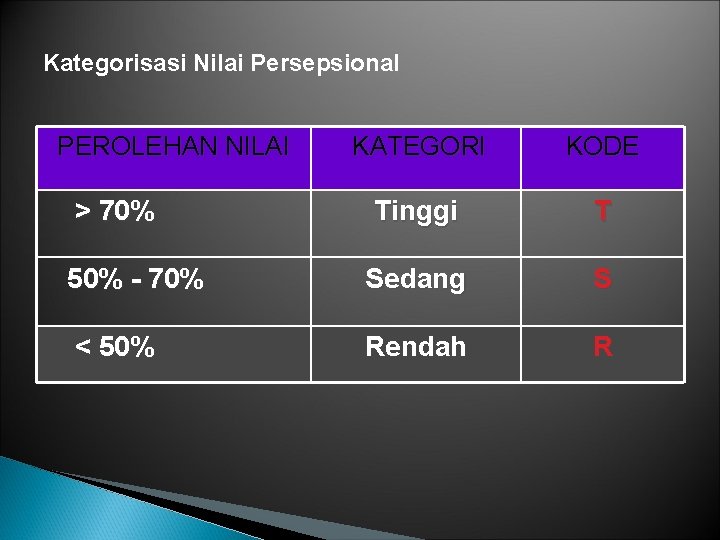 Kategorisasi Nilai Persepsional

| PEROLEHAN NILAI | KATEGORI | KODE |
|---|---|---|
| > 70% | Tinggi | T |
| 50% - 70% | Sedang | S |
| < 50% | Rendah | R |